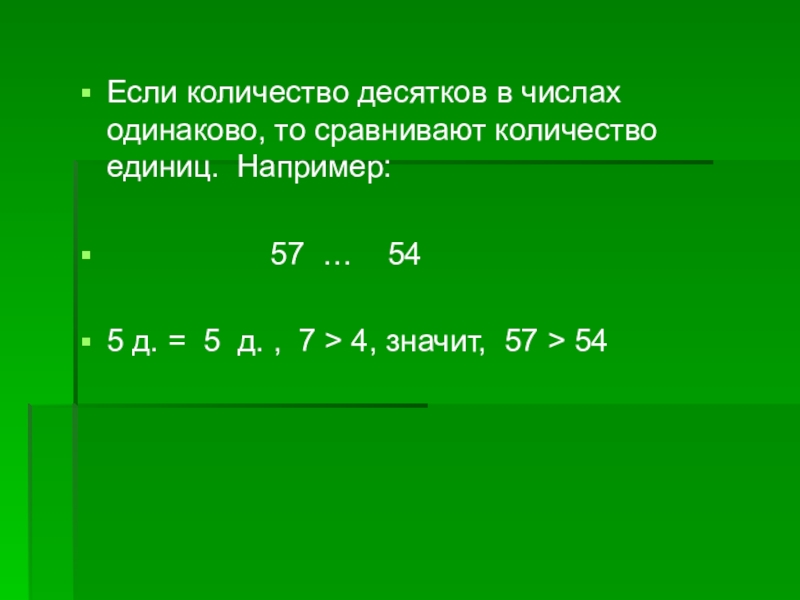 Если количество десятков в числах одинаково, то сравнивают количество единиц. Например:

57 … 54

5 д. = 5 д. , 7 > 4, значит, 57 > 54